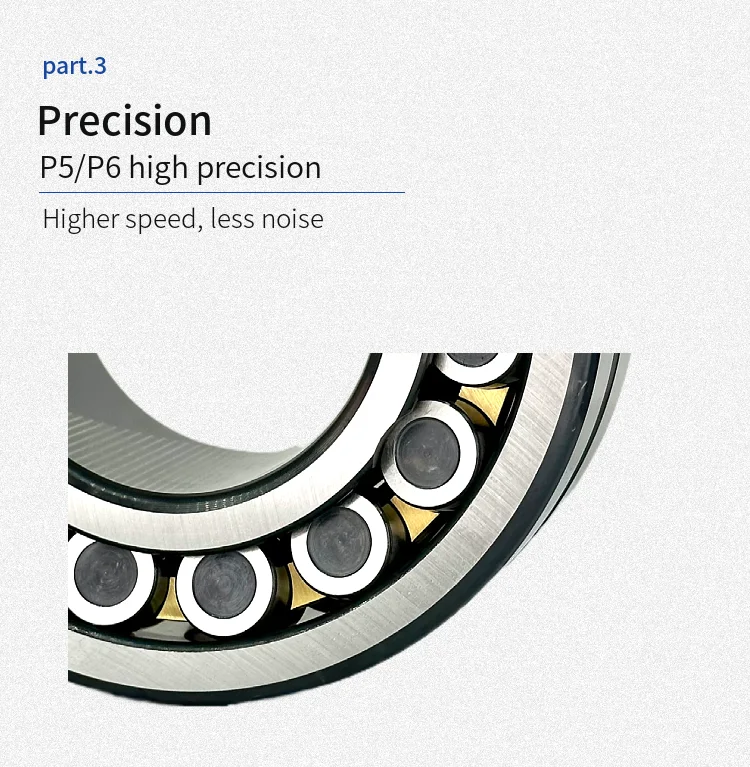 part.3

Precision

P5/P6 high precision

Higher speed, less noise